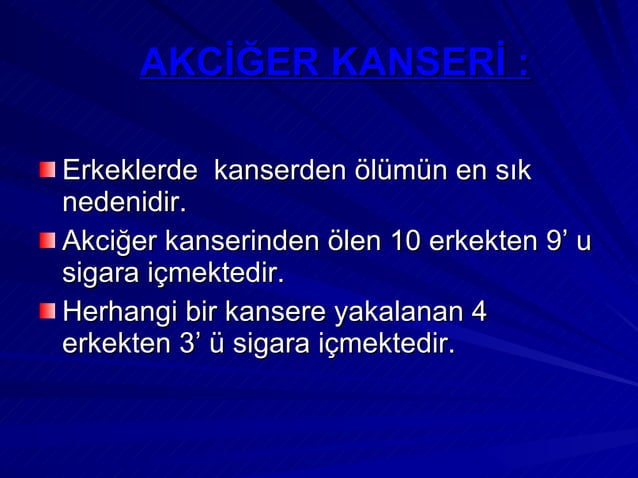 AKCİĞER KANSERİ :

Erkeklerde  kanserden ölümün en sık nedenidir.

Akciğer kanserinden ölen 10 erkekten 9’ u sigara içmektedir.

Herhangi bir kansere yakalanan 4 erkekten 3’ ü sigara içmektedir.